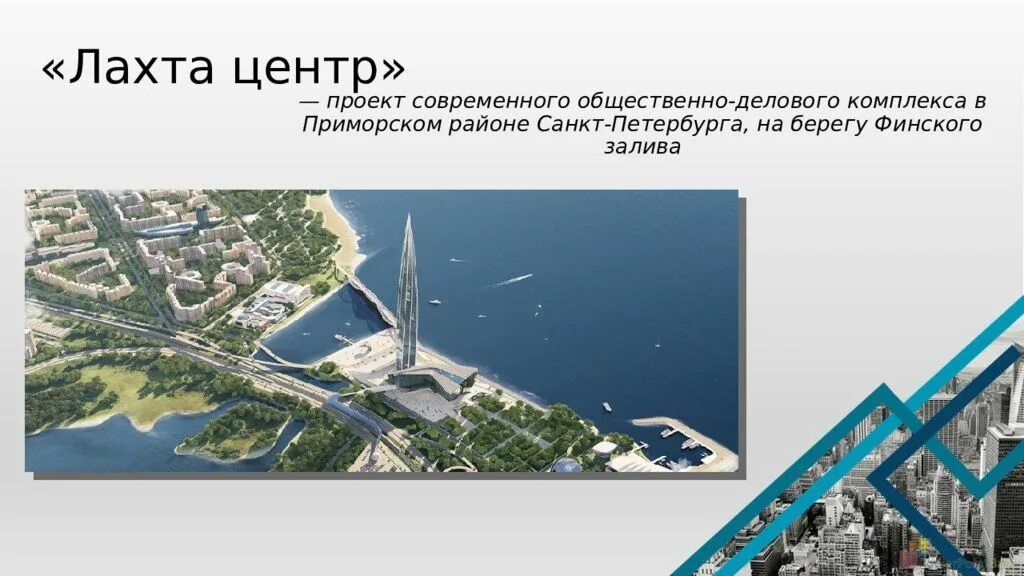 «Лахта центр»

— проект современного общественно-делового комплекса в Приморском районе Санкт-Петербурга, на берегу Финского залива